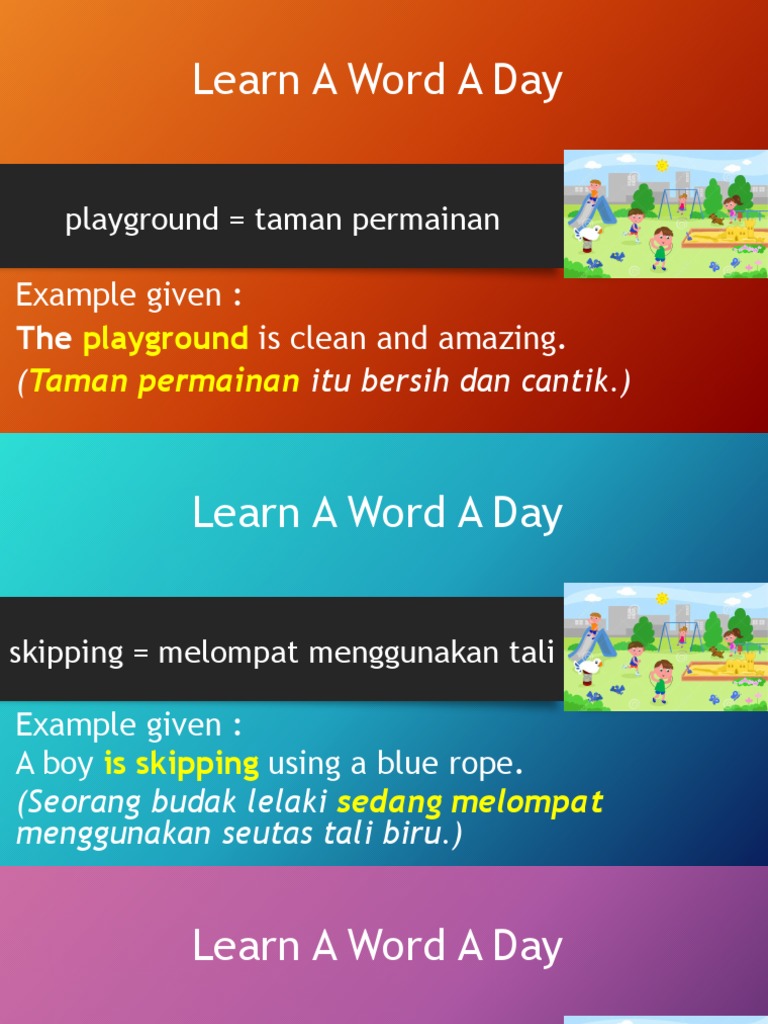 Learn A Word A Day

playground = taman permainan

Example given :
The playground is clean and amazing.
(Taman permainan itu bersih dan cantik.)

Learn A Word A Day

skipping = melompat menggunakan tali

Example given :
A boy is skipping using a blue rope.
(Seorang budak lelaki sedang melompat menggunakan seutas tali biru.)

Learn A Word A Day